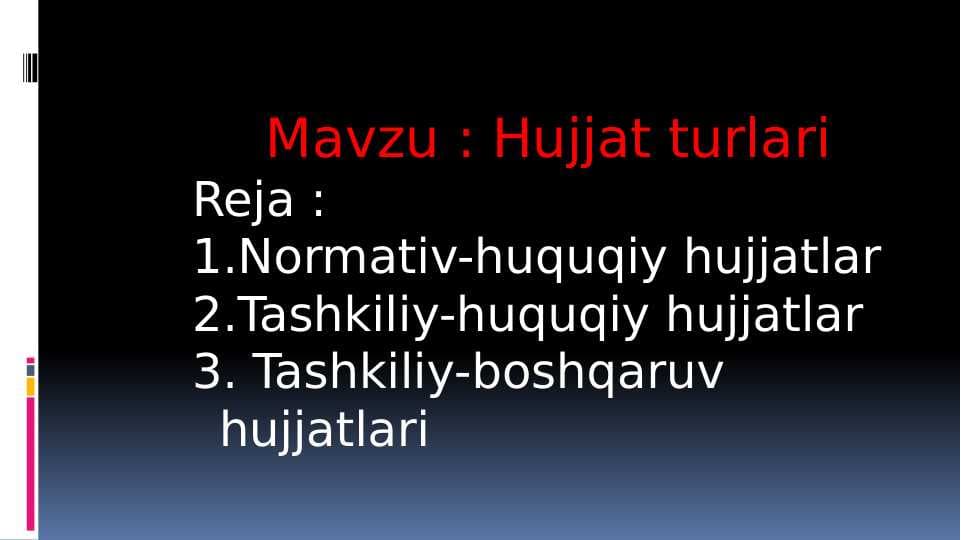 Mavzu : Hujjat turlari

Reja :
1.Normativ-huquqiy hujjatlar
2.Tashkiliy-huquqiy hujjatlar
3. Tashkiliy-boshqaruv hujjatlari